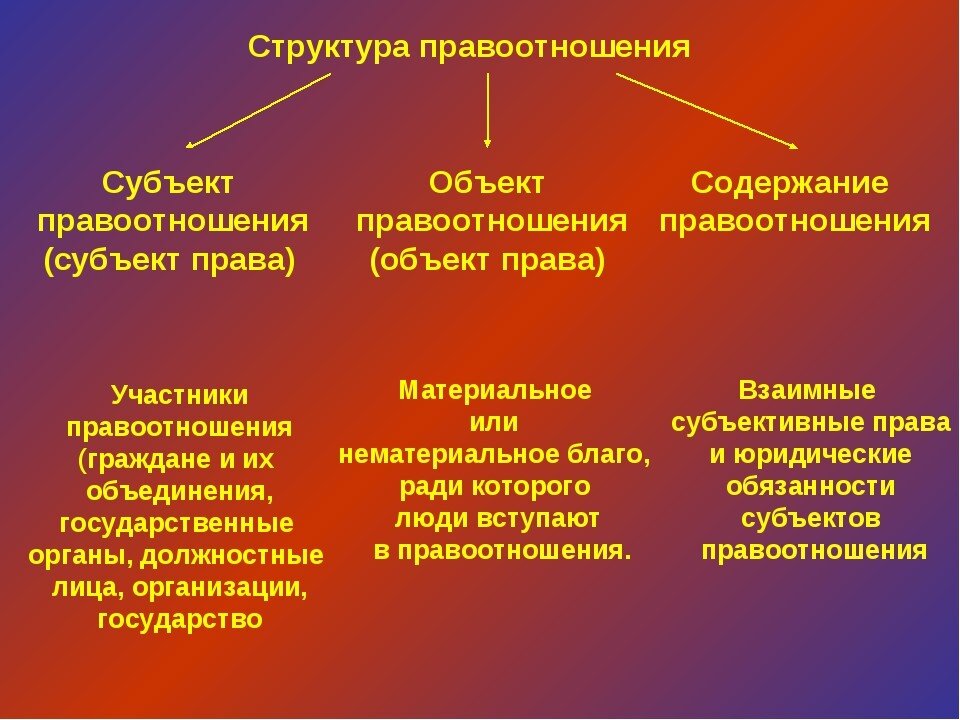 Структура правоотношения

Субъект правоотношения (субъект права)

Участники правоотношения (граждане и их объединения, государственные органы, должностные лица, организации, государство

Объект правоотношения (объект права)

Материальное или нематериальное благо, ради которого люди вступают в правоотношения.

Содержание правоотношения

Взаимные субъективные права и юридические обязанности субъектов правоотношения